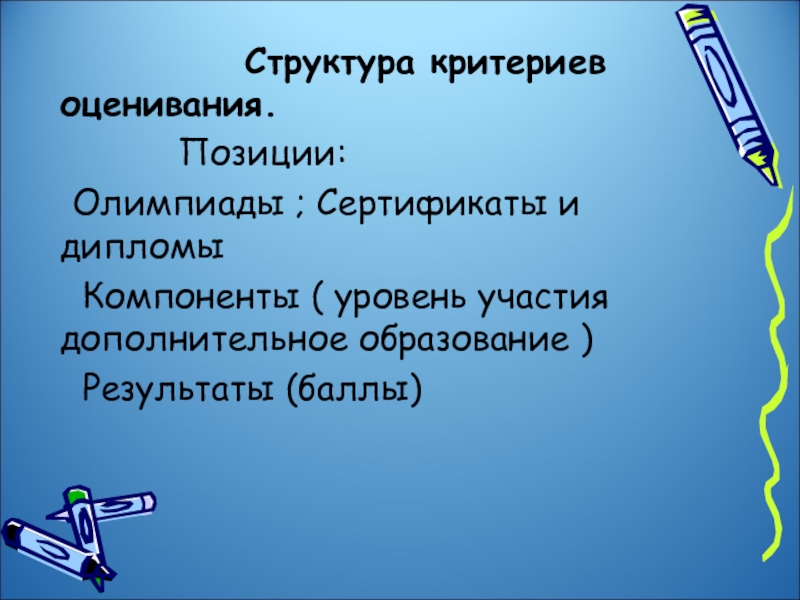 Структура критериев оценивания.

Позиции:

Олимпиады ; Сертификаты и дипломы

Компоненты ( уровень участия дополнительное образование )

Результаты (баллы)